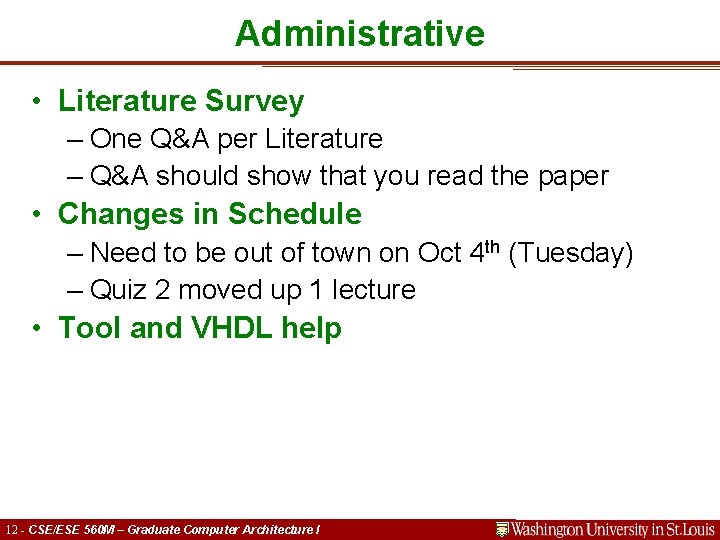 Administrative

• Literature Survey
– One Q&A per Literature
– Q&A should show that you read the paper
• Changes in Schedule
– Need to be out of town on Oct 4$^{th}$ (Tuesday)
– Quiz 2 moved up 1 lecture
• Tool and VHDL help

12 - CSE/ESE 560M – Graduate Computer Architecture I

Washington University in St.Louis